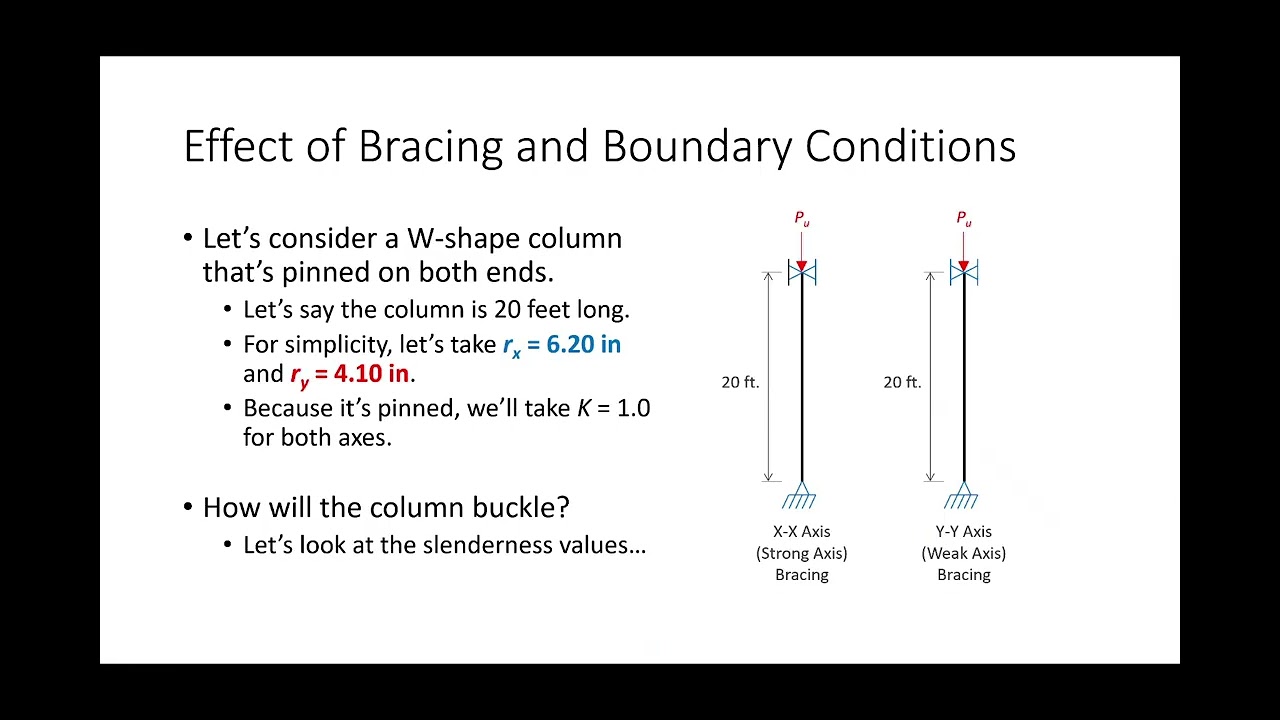 Effect of Bracing and Boundary Conditions

• Let's consider a W-shape column that's pinned on both ends.
  • Let's say the column is 20 feet long.
  • For simplicity, let's take $r_x$ = 6.20 in and $r_y$ = 4.10 in.
  • Because it's pinned, we'll take $K$ = 1.0 for both axes.

• How will the column buckle?
  • Let's look at the slenderness values…

$P_u$

20 ft.

X-X Axis
(Strong Axis)
Bracing

$P_u$

20 ft.

Y-Y Axis
(Weak Axis)
Bracing